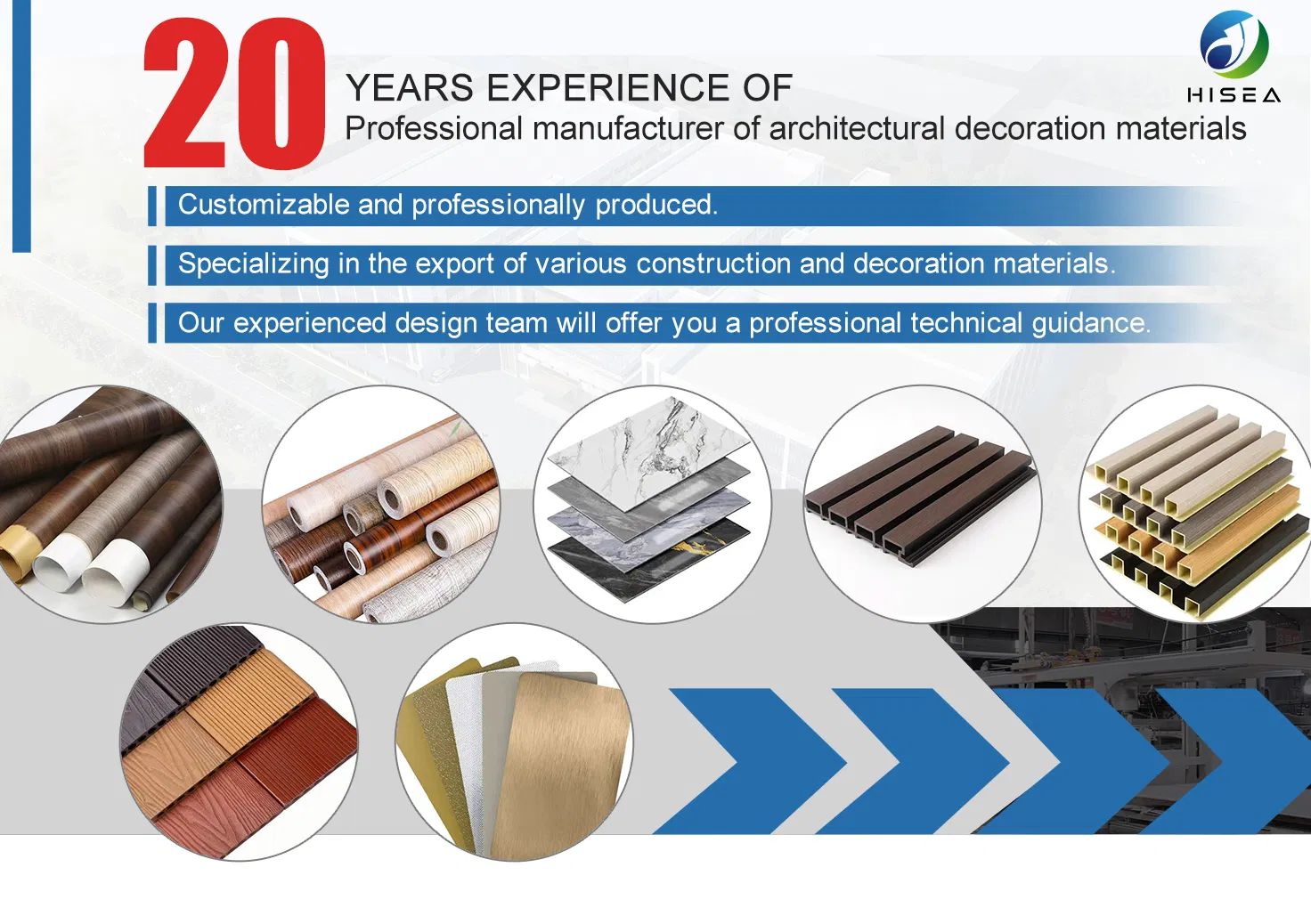 20 YEARS EXPERIENCE OF
Professional manufacturer of architectural decoration materials

HISEA

Customizable and professionally produced.

Specializing in the export of various construction and decoration materials.

Our experienced design team will offer you a professional technical guidance.